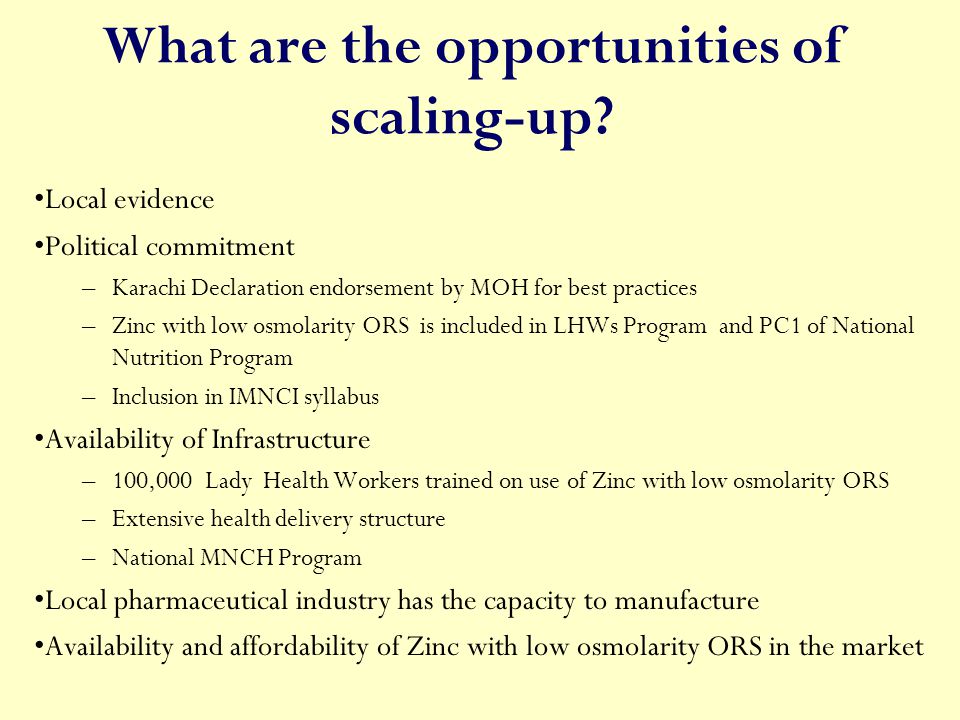 What are the opportunities of scaling-up?

•Local evidence

•Political commitment

– Karachi Declaration endorsement by MOH for best practices

– Zinc with low osmolarity ORS is included in LHWs Program and PC1 of National Nutrition Program

– Inclusion in IMNCI syllabus

•Availability of Infrastructure

– 100,000 Lady Health Workers trained on use of Zinc with low osmolarity ORS

– Extensive health delivery structure

– National MNCH Program

•Local pharmaceutical industry has the capacity to manufacture

•Availability and affordability of Zinc with low osmolarity ORS in the market